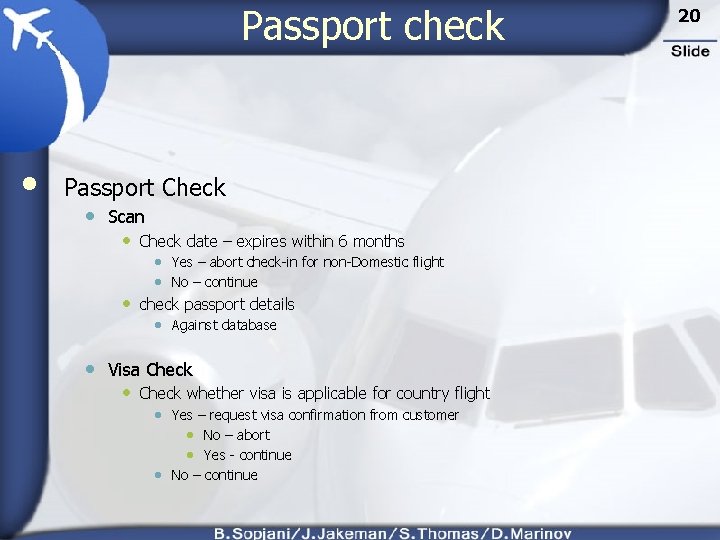 Passport check

20
Slide

- Passport Check
  - Scan
    - Check date – expires within 6 months
      - Yes – abort check-in for non-Domestic flight
      - No – continue
    - check passport details
      - Against database
  - Visa Check
    - Check whether visa is applicable for country flight
      - Yes – request visa confirmation from customer
        - No – abort
        - Yes - continue
      - No – continue

B.Sopjani/J.Jakeman/S.Thomas/D.Marinov